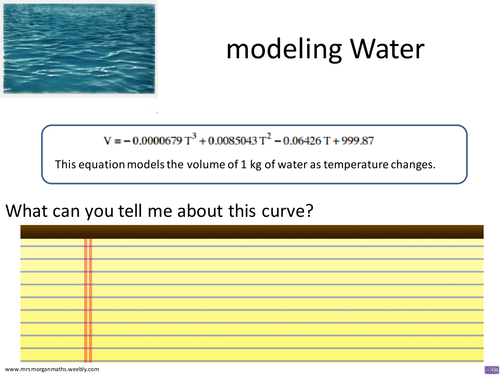 modeling Water

$V = -0.0000679\,T^3 + 0.0085043\,T^2 - 0.06426\,T + 999.87$

This equation models the volume of 1 kg of water as temperature changes.

What can you tell me about this curve?

www.mrsmorganmaths.weebly.com